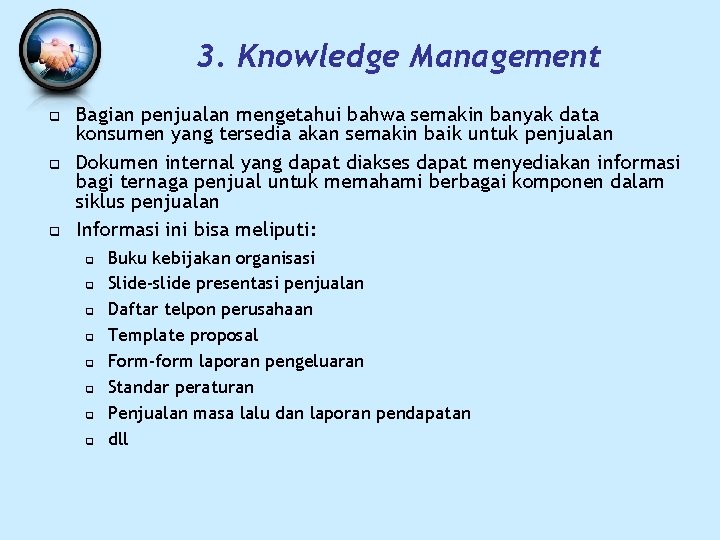 3. Knowledge Management

Bagian penjualan mengetahui bahwa semakin banyak data konsumen yang tersedia akan semakin baik untuk penjualan

Dokumen internal yang dapat diakses dapat menyediakan informasi bagi ternaga penjual untuk memahami berbagai komponen dalam siklus penjualan

Informasi ini bisa meliputi:

Buku kebijakan organisasi

Slide-slide presentasi penjualan

Daftar telpon perusahaan

Template proposal

Form-form laporan pengeluaran

Standar peraturan

Penjualan masa lalu dan laporan pendapatan

dll